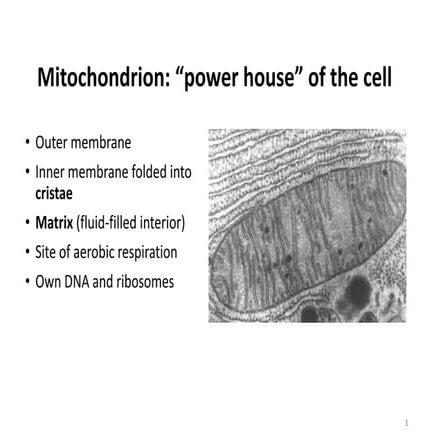 Mitochondrion: “power house” of the cell

• Outer membrane
• Inner membrane folded into cristae
• Matrix (fluid-filled interior)
• Site of aerobic respiration
• Own DNA and ribosomes

1